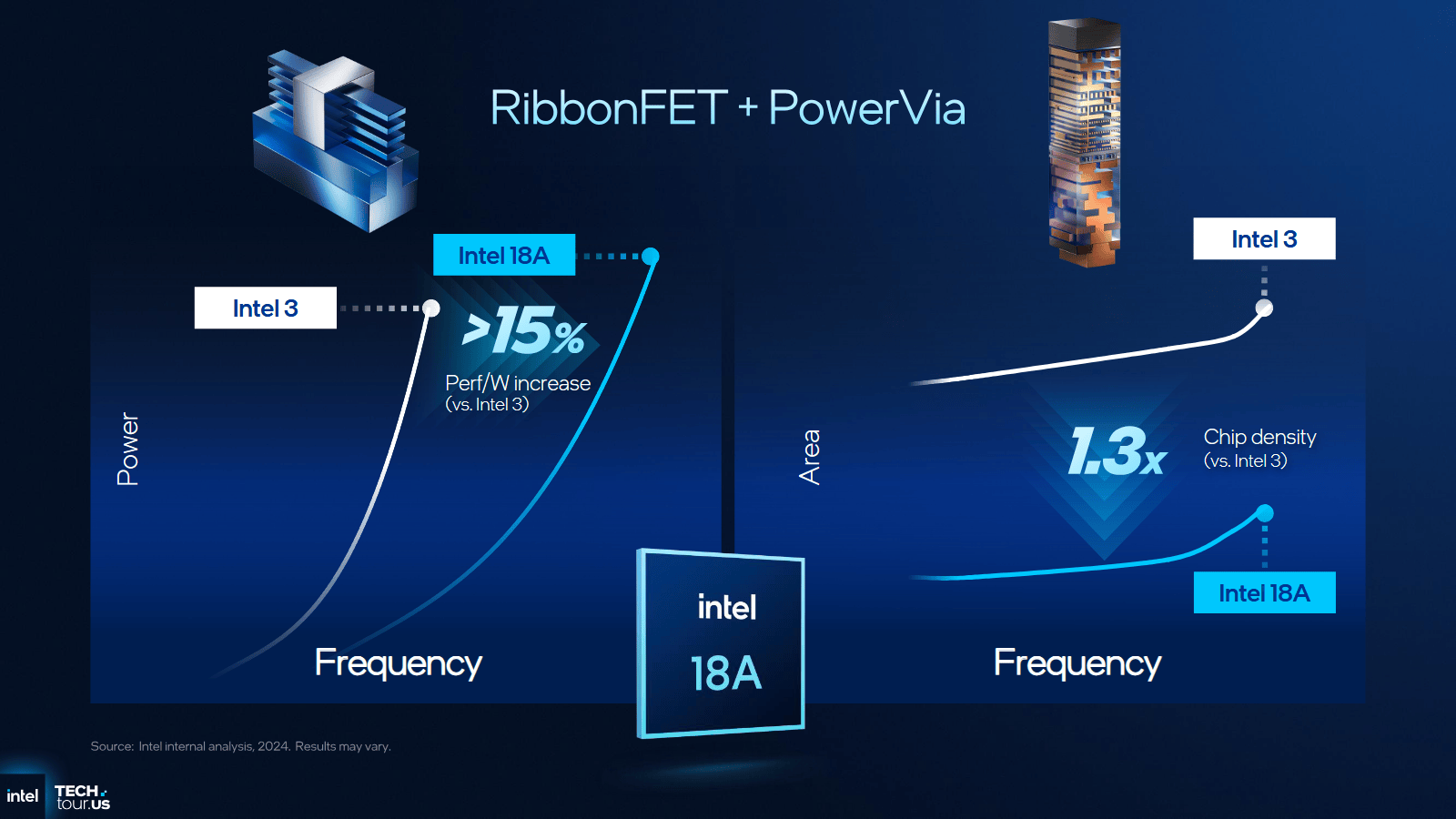 RibbonFET + PowerVia

Intel 18A

Intel 3

>15%

Perf/W increase
(vs. Intel 3)

Power

Frequency

intel
18A

Intel 3

Area

1.3x

Chip density
(vs. Intel 3)

Intel 18A

Frequency

Source: Intel internal analysis, 2024. Results may vary.

intel TECH tour.US